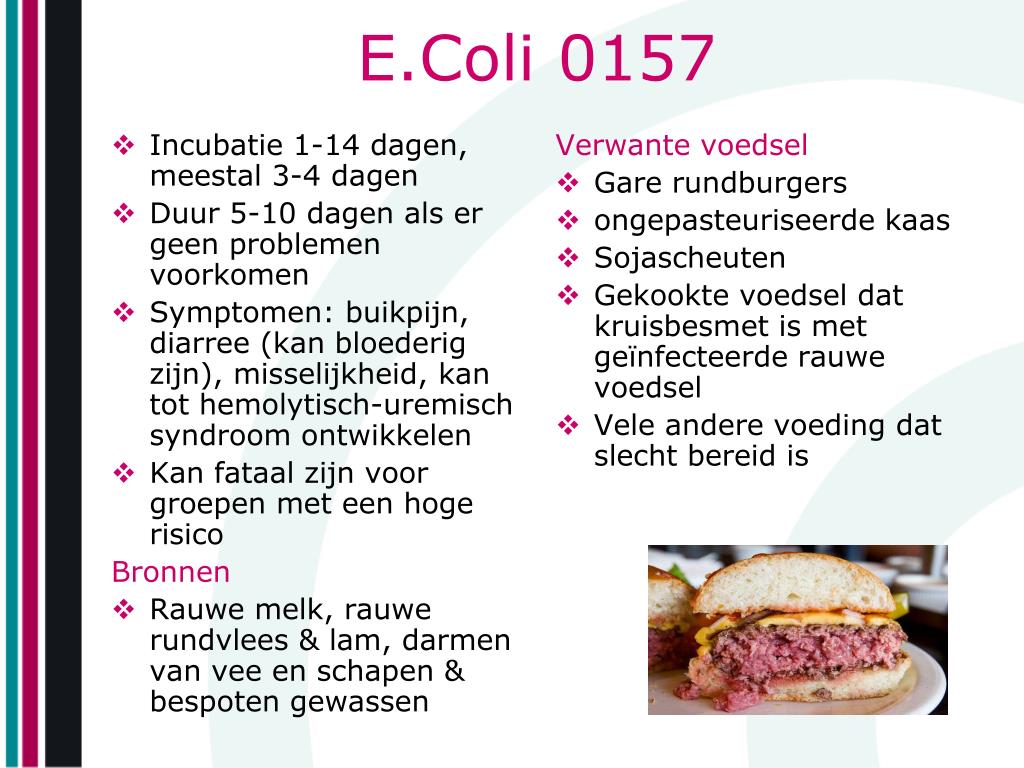 E.Coli 0157

❖ Incubatie 1-14 dagen, meestal 3-4 dagen
❖ Duur 5-10 dagen als er geen problemen voorkomen
❖ Symptomen: buikpijn, diarree (kan bloederig zijn), misselijkheid, kan tot hemolytisch-uremisch syndroom ontwikkelen
❖ Kan fataal zijn voor groepen met een hoge risico

Bronnen
❖ Rauwe melk, rauwe rundvlees & lam, darmen van vee en schapen & bespoten gewassen

Verwante voedsel
❖ Gare rundburgers
❖ ongepasteuriseerde kaas
❖ Sojascheuten
❖ Gekookte voedsel dat kruisbesmet is met geïnfecteerde rauwe voedsel
❖ Vele andere voeding dat slecht bereid is